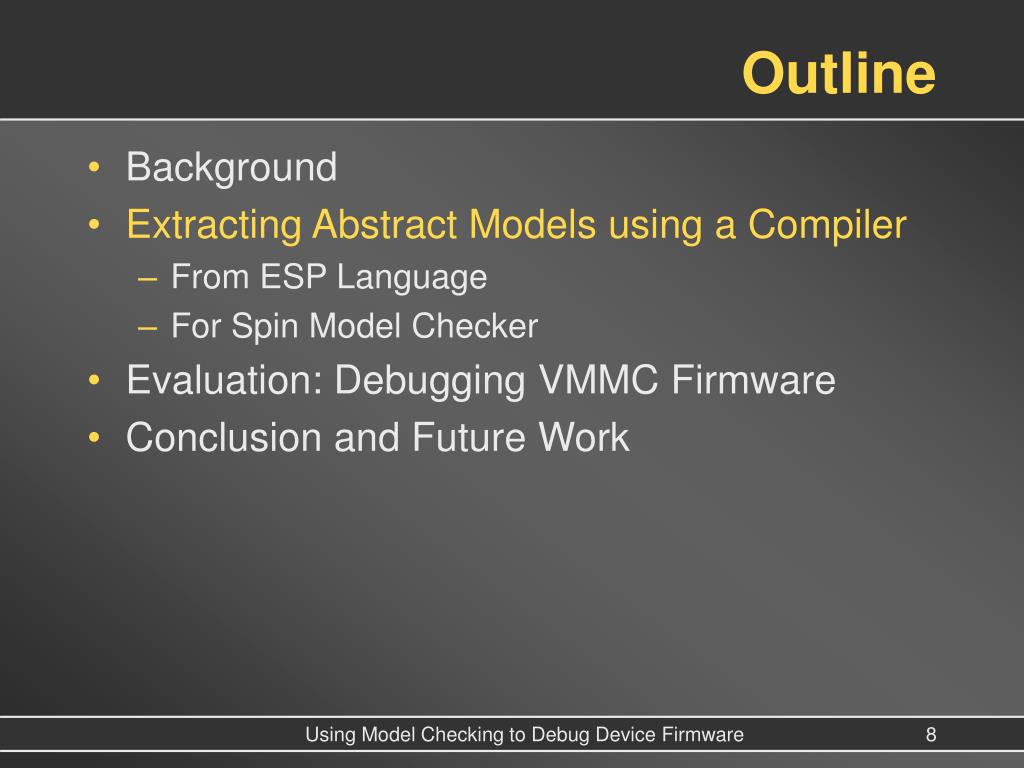 Outline

• Background
• Extracting Abstract Models using a Compiler
– From ESP Language
– For Spin Model Checker
• Evaluation: Debugging VMMC Firmware
• Conclusion and Future Work

Using Model Checking to Debug Device Firmware 8